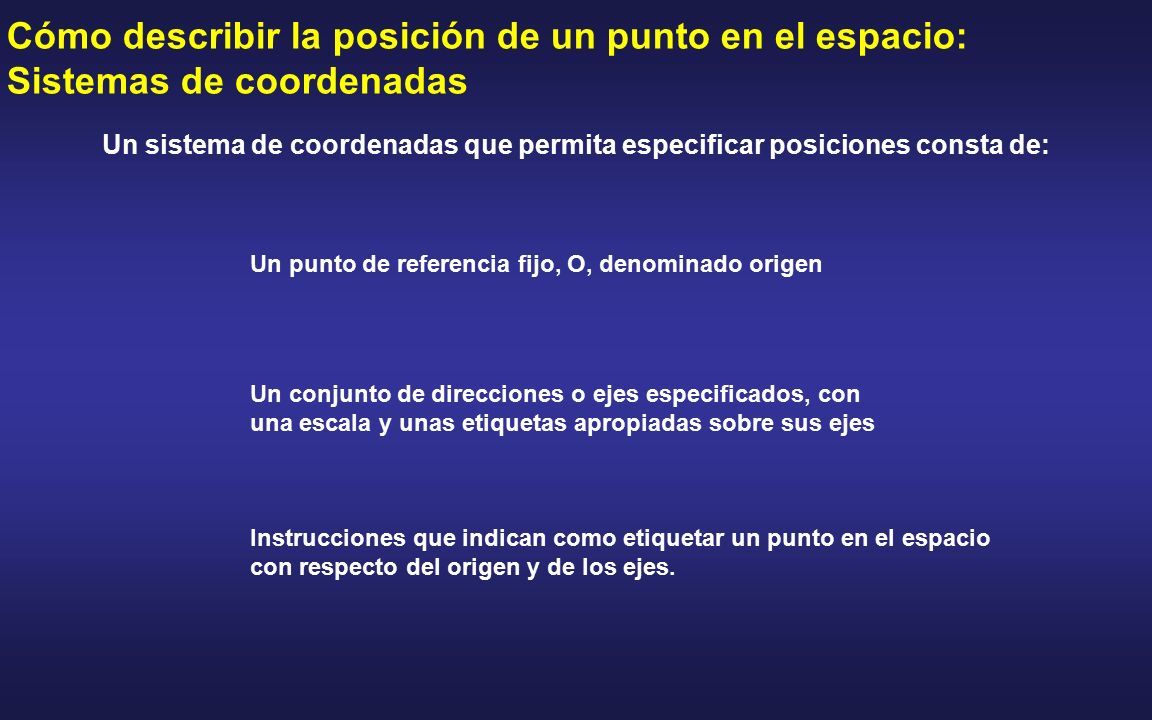 Cómo describir la posición de un punto en el espacio: Sistemas de coordenadas

Un sistema de coordenadas que permita especificar posiciones consta de:

Un punto de referencia fijo, O, denominado origen

Un conjunto de direcciones o ejes especificados, con una escala y unas etiquetas apropiadas sobre sus ejes

Instrucciones que indican como etiquetar un punto en el espacio con respecto del origen y de los ejes.